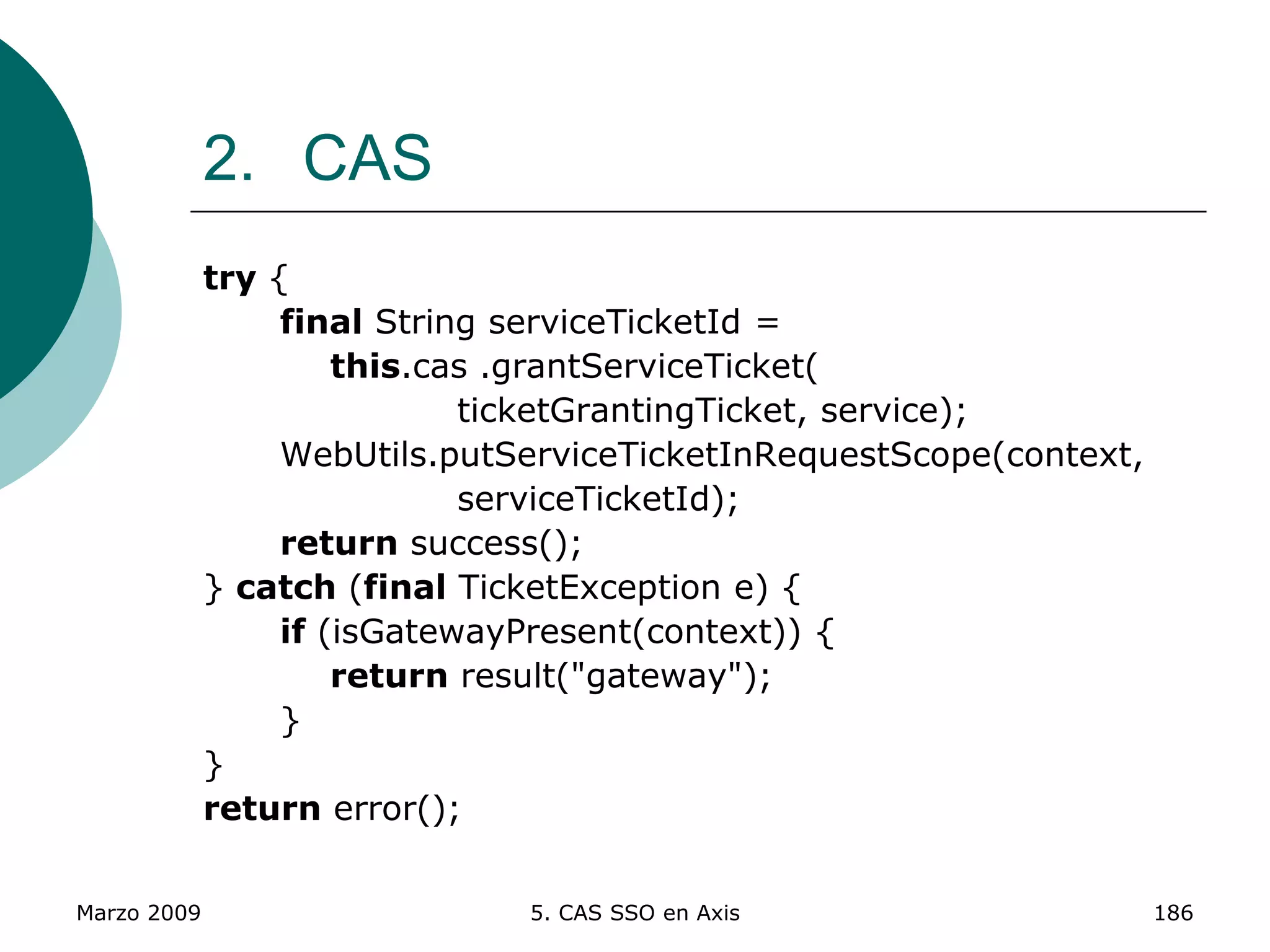 2. CAS

try {
final String serviceTicketId =
this.cas .grantServiceTicket(
ticketGrantingTicket, service);
WebUtils.putServiceTicketInRequestScope(context,
serviceTicketId);
return success();
} catch (final TicketException e) {
if (isGatewayPresent(context)) {
return result("gateway");
}
}
return error();

Marzo 2009

5. CAS SSO en Axis

186